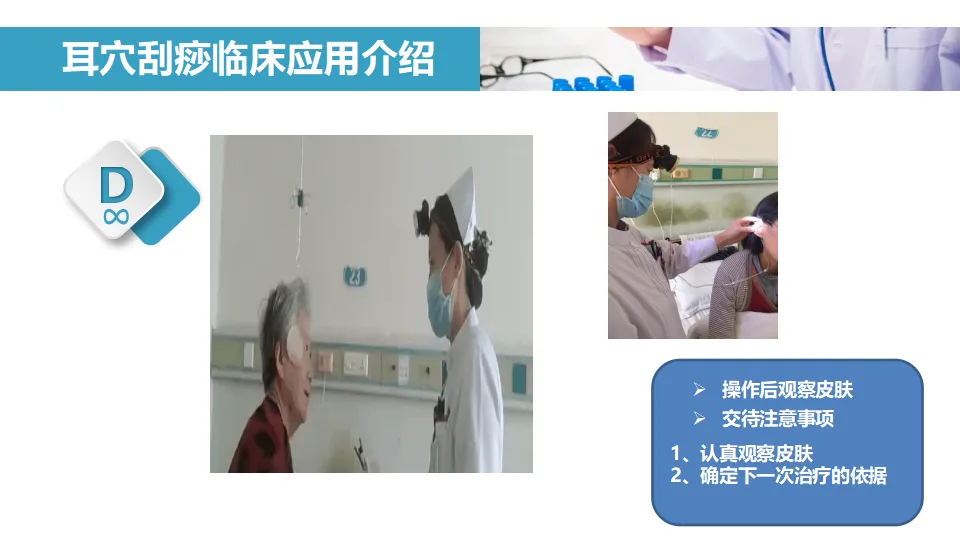 耳穴刮痧临床应用介绍

D

➢ 操作后观察皮肤
➢ 交待注意事项

1、认真观察皮肤
2、确定下一次治疗的依据